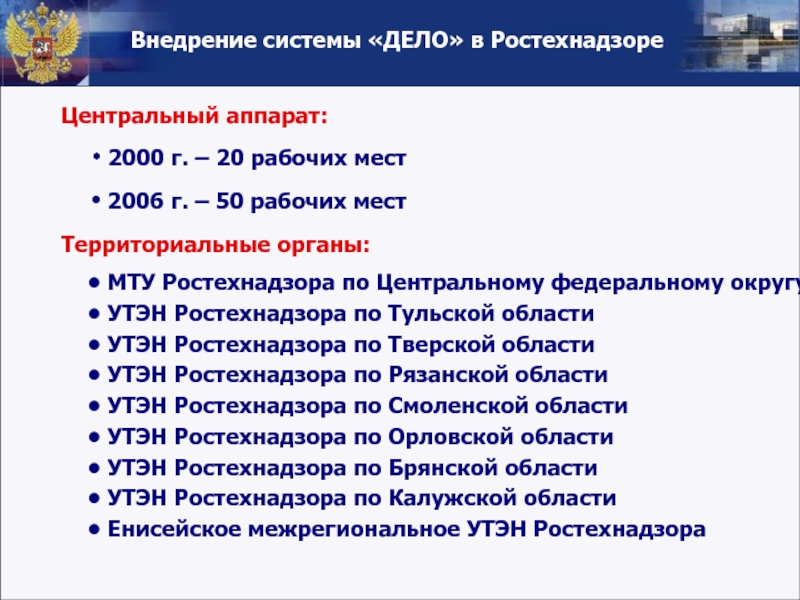 Внедрение системы «ДЕЛО» в Ростехнадзоре

Центральный аппарат:

• 2000 г. – 20 рабочих мест

• 2006 г. – 50 рабочих мест

Территориальные органы:

• МТУ Ростехнадзора по Центральному федеральному округу
• УТЭН Ростехнадзора по Тульской области
• УТЭН Ростехнадзора по Тверской области
• УТЭН Ростехнадзора по Рязанской области
• УТЭН Ростехнадзора по Смоленской области
• УТЭН Ростехнадзора по Орловской области
• УТЭН Ростехнадзора по Брянской области
• УТЭН Ростехнадзора по Калужской области
• Енисейское межрегиональное УТЭН Ростехнадзора